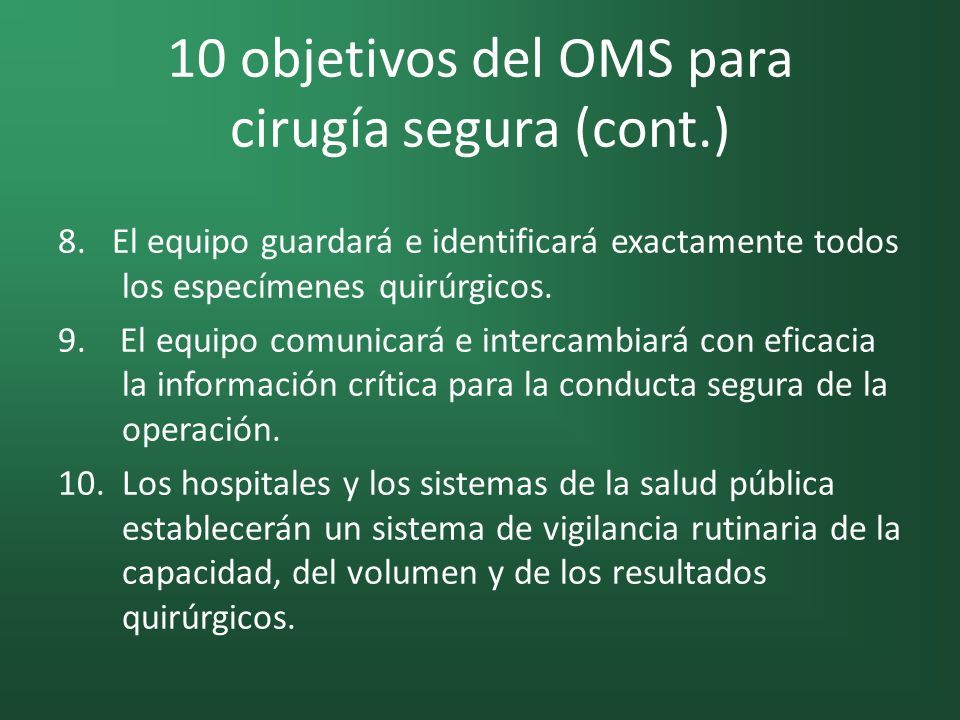 10 objetivos del OMS para cirugía segura (cont.)

8. El equipo guardará e identificará exactamente todos los especímenes quirúrgicos.

9. El equipo comunicará e intercambiará con eficacia la información crítica para la conducta segura de la operación.

10. Los hospitales y los sistemas de la salud pública establecerán un sistema de vigilancia rutinaria de la capacidad, del volumen y de los resultados quirúrgicos.